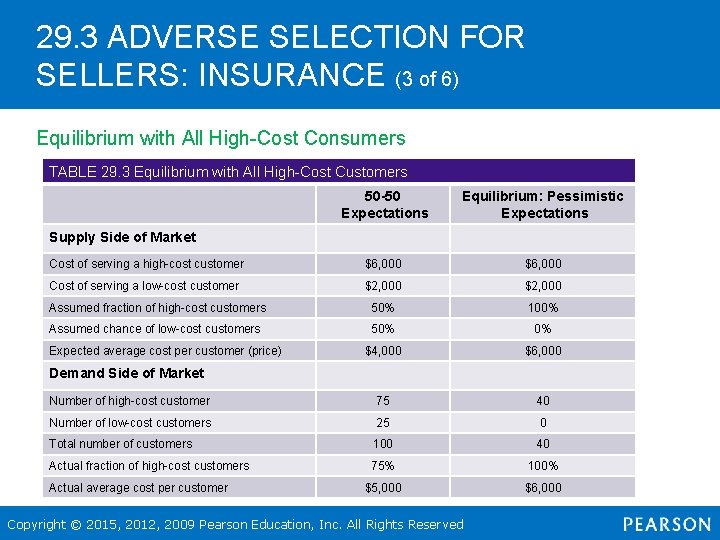 29.3 ADVERSE SELECTION FOR SELLERS: INSURANCE (3 of 6)

Equilibrium with All High-Cost Consumers

TABLE 29.3 Equilibrium with All High-Cost Customers

| | 50-50 Expectations | Equilibrium: Pessimistic Expectations |
|---|---|---|
| **Supply Side of Market** | | |
| Cost of serving a high-cost customer | \$6,000 | \$6,000 |
| Cost of serving a low-cost customer | \$2,000 | \$2,000 |
| Assumed fraction of high-cost customers | 50% | 100% |
| Assumed chance of low-cost customers | 50% | 0% |
| Expected average cost per customer (price) | \$4,000 | \$6,000 |
| **Demand Side of Market** | | |
| Number of high-cost customer | 75 | 40 |
| Number of low-cost customers | 25 | 0 |
| Total number of customers | 100 | 40 |
| Actual fraction of high-cost customers | 75% | 100% |
| Actual average cost per customer | \$5,000 | \$6,000 |

Copyright © 2015, 2012, 2009 Pearson Education, Inc. All Rights Reserved

PEARSON